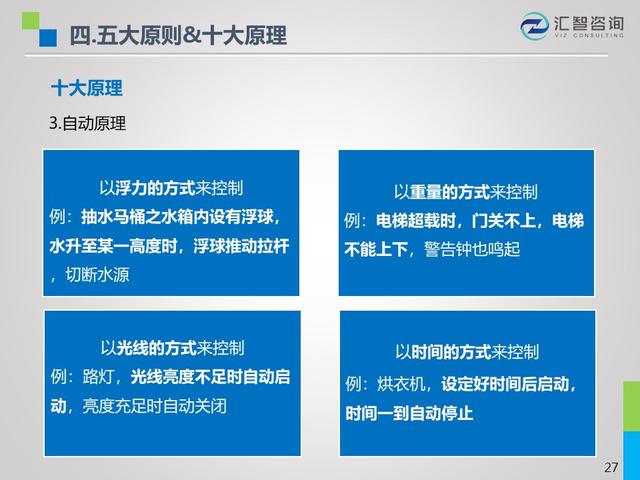 四.五大原则&十大原理

汇智咨询
VIZ CONSULTING

十大原理

3.自动原理

以浮力的方式来控制
例：抽水马桶之水箱内设有浮球，水升至某一高度时，浮球推动拉杆，切断水源

以重量的方式来控制
例：电梯超载时，门关不上，电梯不能上下，警告钟也鸣起

以光线的方式来控制
例：路灯，光线亮度不足时自动启动，亮度充足时自动关闭

以时间的方式来控制
例：烘衣机，设定好时间后启动，时间一到自动停止

27